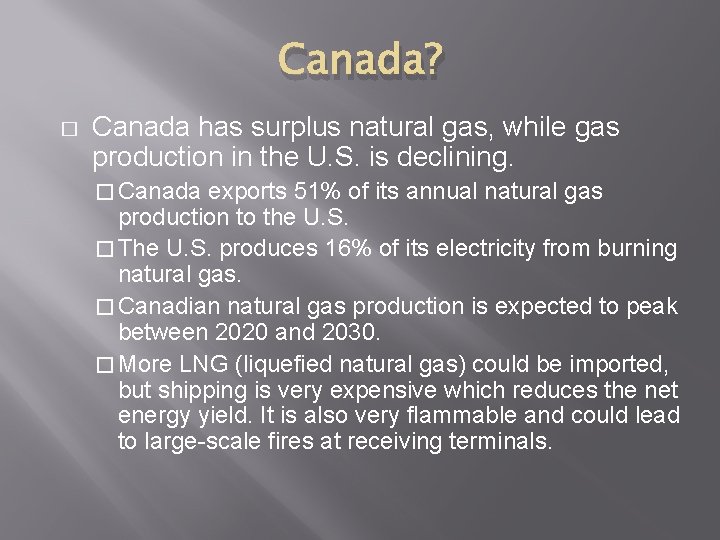 Canada?

□ Canada has surplus natural gas, while gas production in the U.S. is declining.

□ Canada exports 51% of its annual natural gas production to the U.S.

□ The U.S. produces 16% of its electricity from burning natural gas.

□ Canadian natural gas production is expected to peak between 2020 and 2030.

□ More LNG (liquefied natural gas) could be imported, but shipping is very expensive which reduces the net energy yield. It is also very flammable and could lead to large-scale fires at receiving terminals.